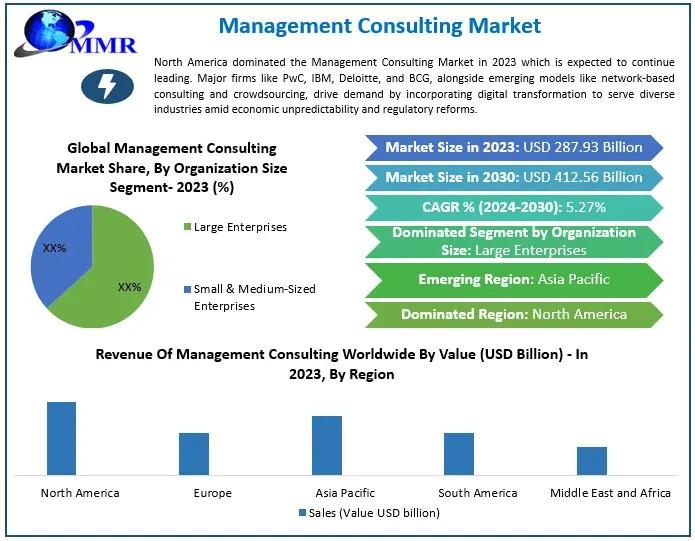 MMR

Management Consulting Market

North America dominated the Management Consulting Market in 2023 which is expected to continue leading. Major firms like PwC, IBM, Deloitte, and BCG, alongside emerging models like network-based consulting and crowdsourcing, drive demand by incorporating digital transformation to serve diverse industries amid economic unpredictability and regulatory reforms.

Global Management Consulting Market Share, By Organization Size Segment- 2023 (%)

XX%

XX%

Large Enterprises

Small & Medium-Sized Enterprises

Market Size in 2023: USD 287.93 Billion

Market Size in 2030: USD 412.56 Billion

CAGR % (2024-2030): 5.27%

Dominated Segment by Organization Size: Large Enterprises

Emerging Region: Asia Pacific

Dominated Region: North America

Revenue Of Management Consulting Worldwide By Value (USD Billion) - In 2023, By Region

North America

Europe

Asia Pacific

South America

Middle East and Africa

Sales (Value USD billion)